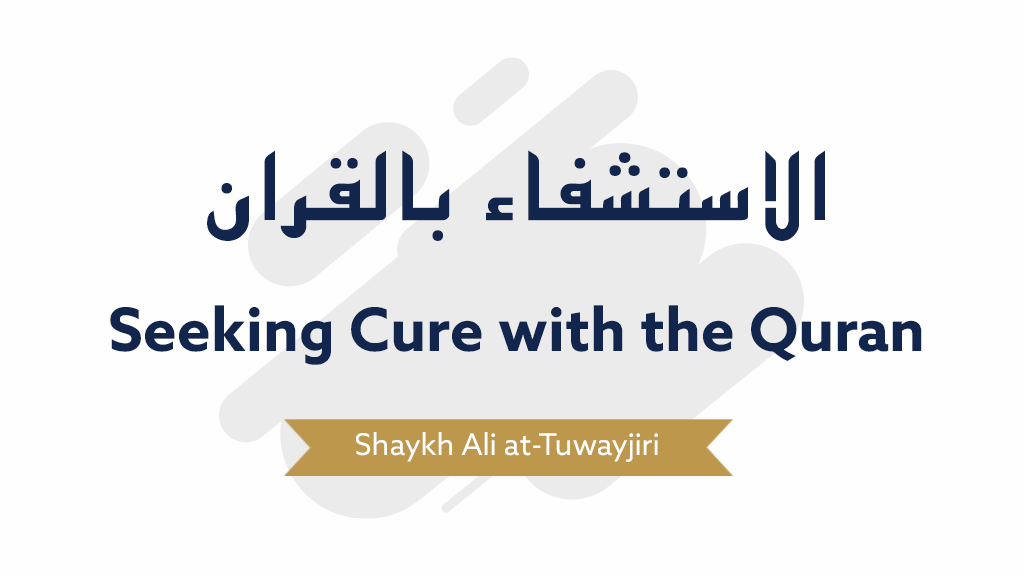 الاستشفاء بالقران

Seeking Cure with the Quran

Shaykh Ali at-Tuwayjiri